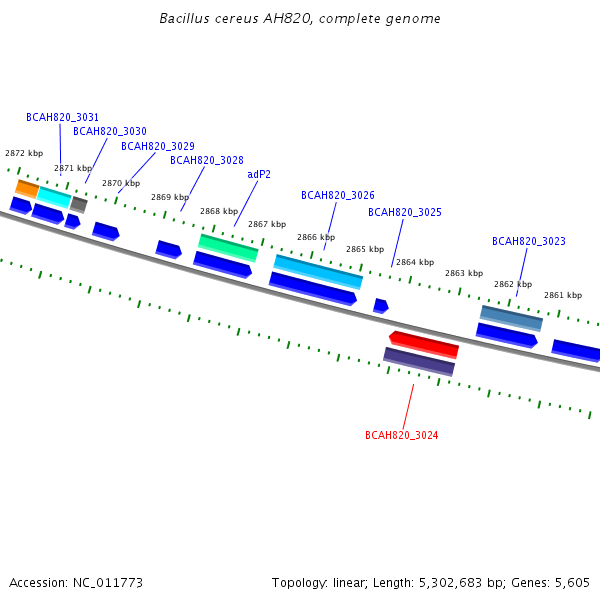 Bacillus cereus AH820, complete genome

BCAH820_3031
BCAH820_3030
BCAH820_3029
BCAH820_3028
adP2
BCAH820_3026
BCAH820_3025
BCAH820_3023

2872 kbp
2871 kbp
2870 kbp
2869 kbp
2868 kbp
2867 kbp
2866 kbp
2865 kbp
2864 kbp
2863 kbp
2862 kbp
2861 kbp

BCAH820_3024

Accession: NC_011773

Topology: linear; Length: 5,302,683 bp; Genes: 5,605